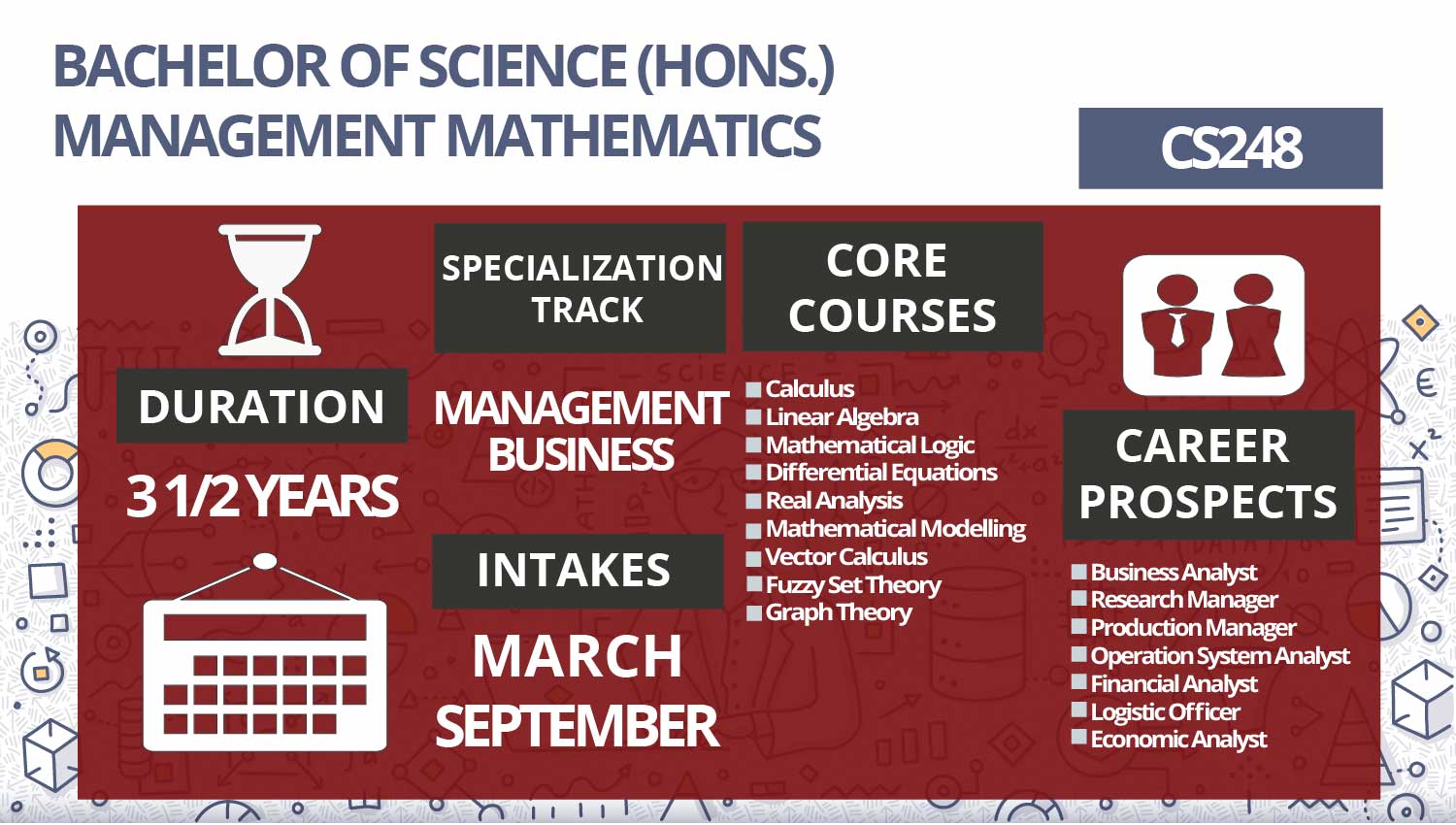 BACHELOR OF SCIENCE (HONS.)
MANAGEMENT MATHEMATICS

CS248

DURATION

3 1/2 YEARS

SPECIALIZATION TRACK

MANAGEMENT BUSINESS

INTAKES

MARCH
SEPTEMBER

CORE COURSES

Calculus
Linear Algebra
Mathematical Logic
Differential Equations
Real Analysis
Mathematical Modelling
Vector Calculus
Fuzzy Set Theory
Graph Theory

CAREER PROSPECTS

Business Analyst
Research Manager
Production Manager
Operation System Analyst
Financial Analyst
Logistic Officer
Economic Analyst